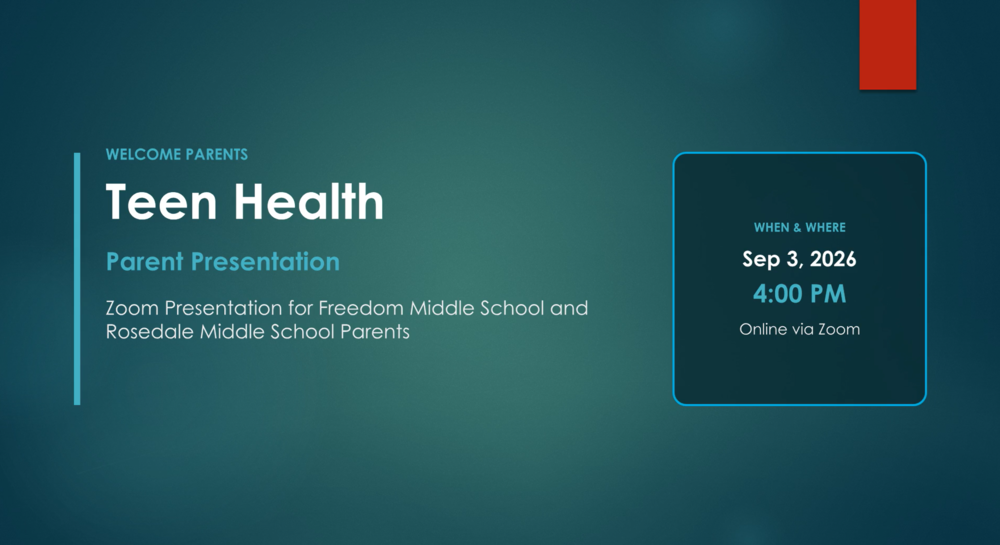 WELCOME PARENTS

Teen Health

Parent Presentation

Zoom Presentation for Freedom Middle School and Rosedale Middle School Parents

WHEN & WHERE

Sep 3, 2026

4:00 PM

Online via Zoom